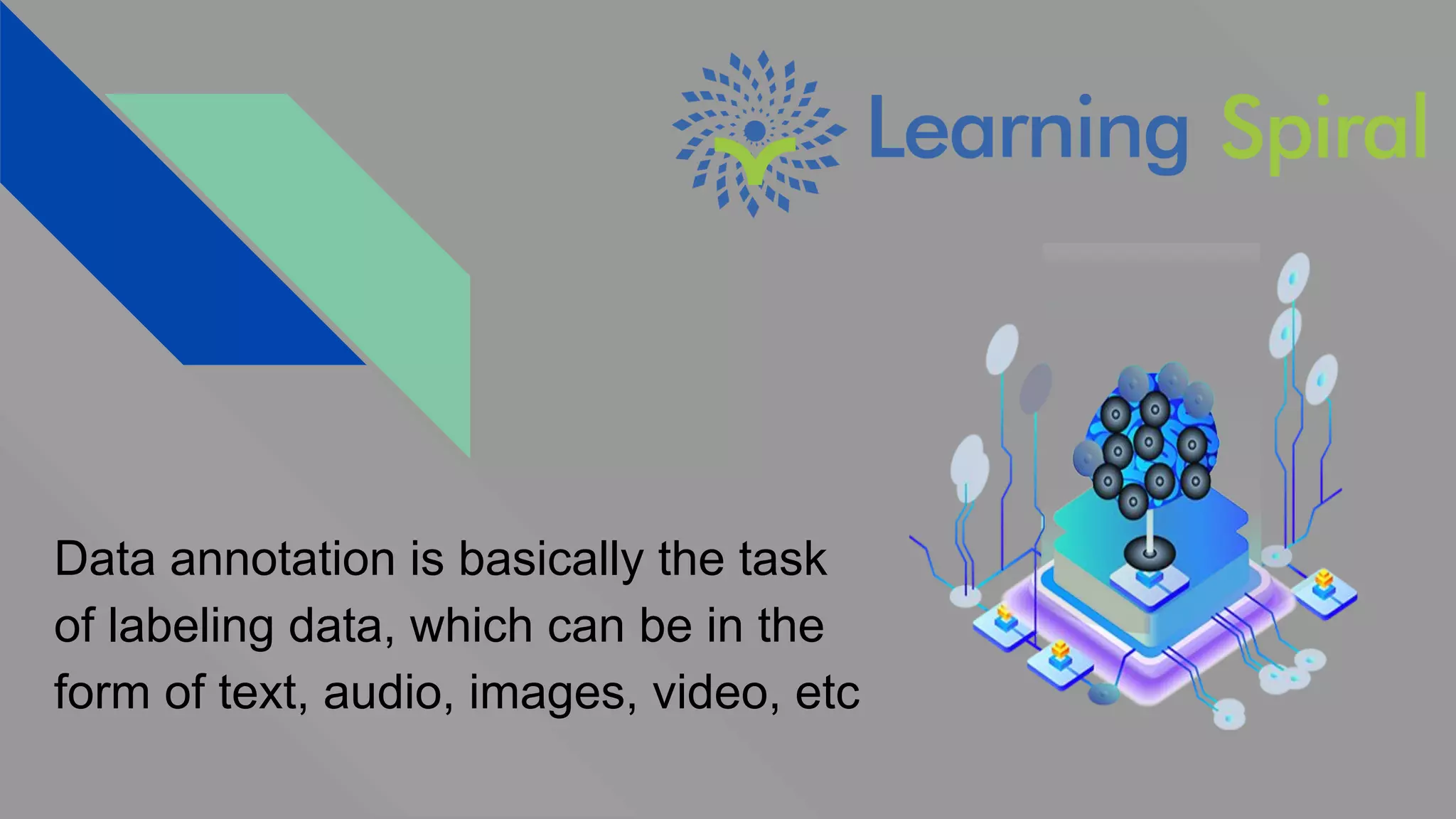 Learning Spiral

Data annotation is basically the task of labeling data, which can be in the form of text, audio, images, video, etc